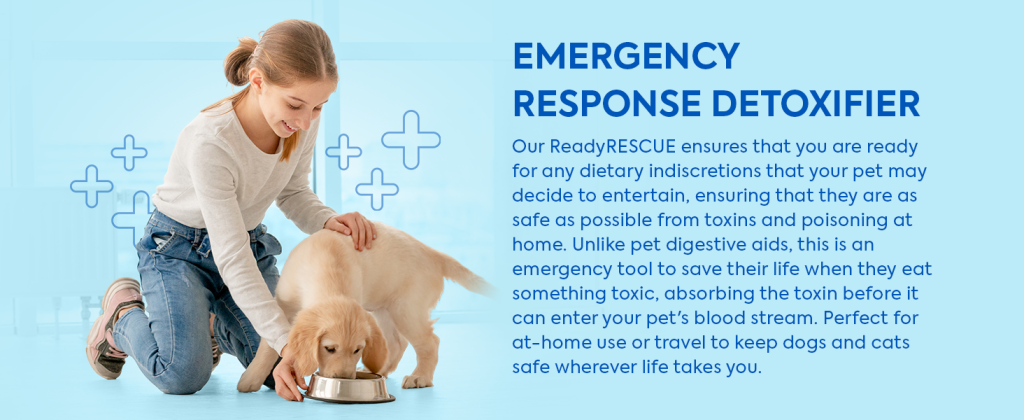 EMERGENCY RESPONSE DETOXIFIER

Our ReadyRESCUE ensures that you are ready for any dietary indiscretions that your pet may decide to entertain, ensuring that they are as safe as possible from toxins and poisoning at home. Unlike pet digestive aids, this is an emergency tool to save their life when they eat something toxic, absorbing the toxin before it can enter your pet's blood stream. Perfect for at-home use or travel to keep dogs and cats safe wherever life takes you.